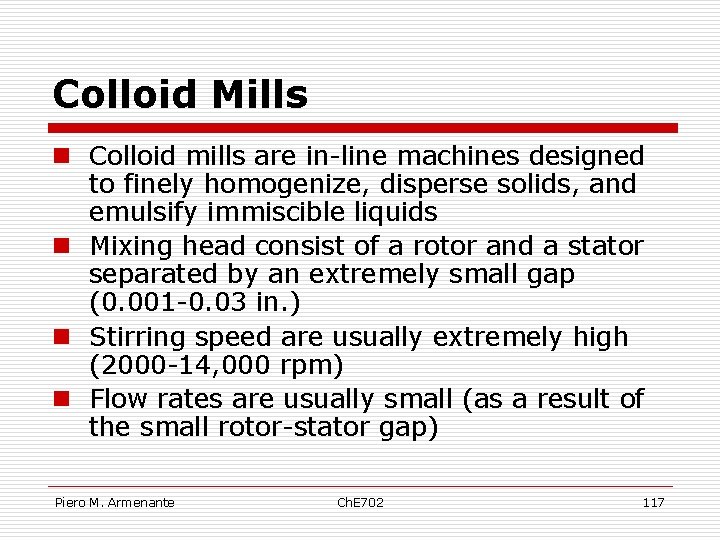 Colloid Mills

- Colloid mills are in-line machines designed to finely homogenize, disperse solids, and emulsify immiscible liquids
- Mixing head consist of a rotor and a stator separated by an extremely small gap (0.001-0.03 in.)
- Stirring speed are usually extremely high (2000-14,000 rpm)
- Flow rates are usually small (as a result of the small rotor-stator gap)

Piero M. Armenante

ChE702

117